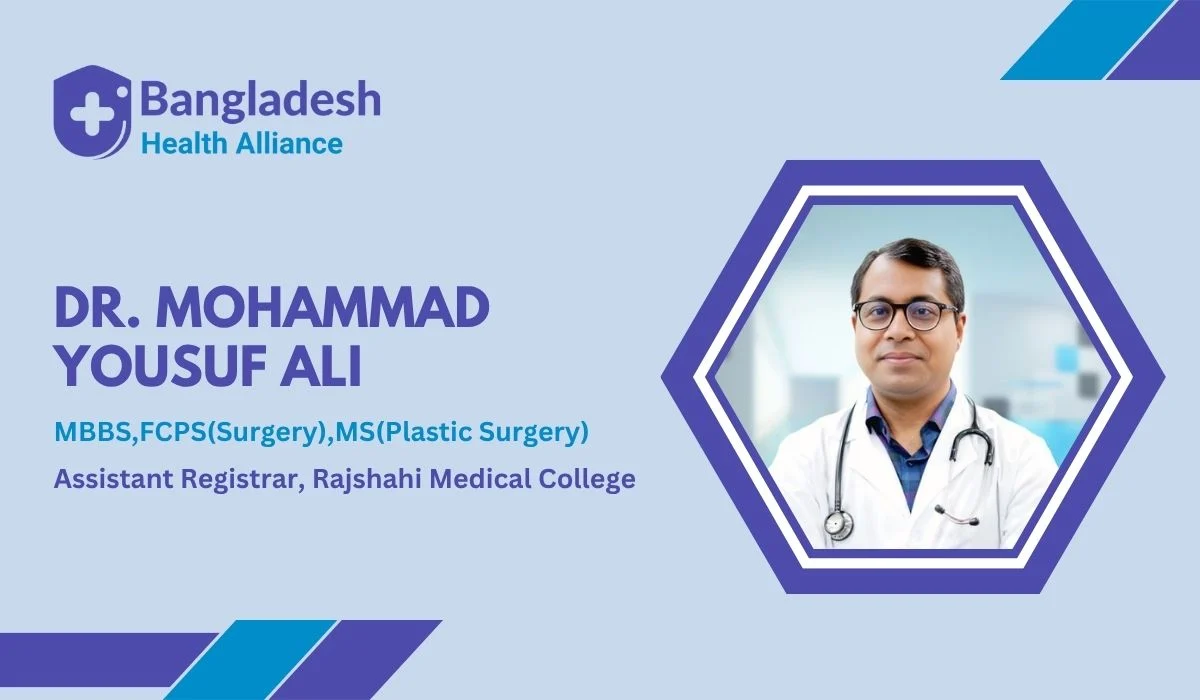 Bangladesh
Health Alliance

DR. MOHAMMAD YOUSUF ALI

MBBS,FCPS(Surgery),MS(Plastic Surgery)

Assistant Registrar, Rajshahi Medical College